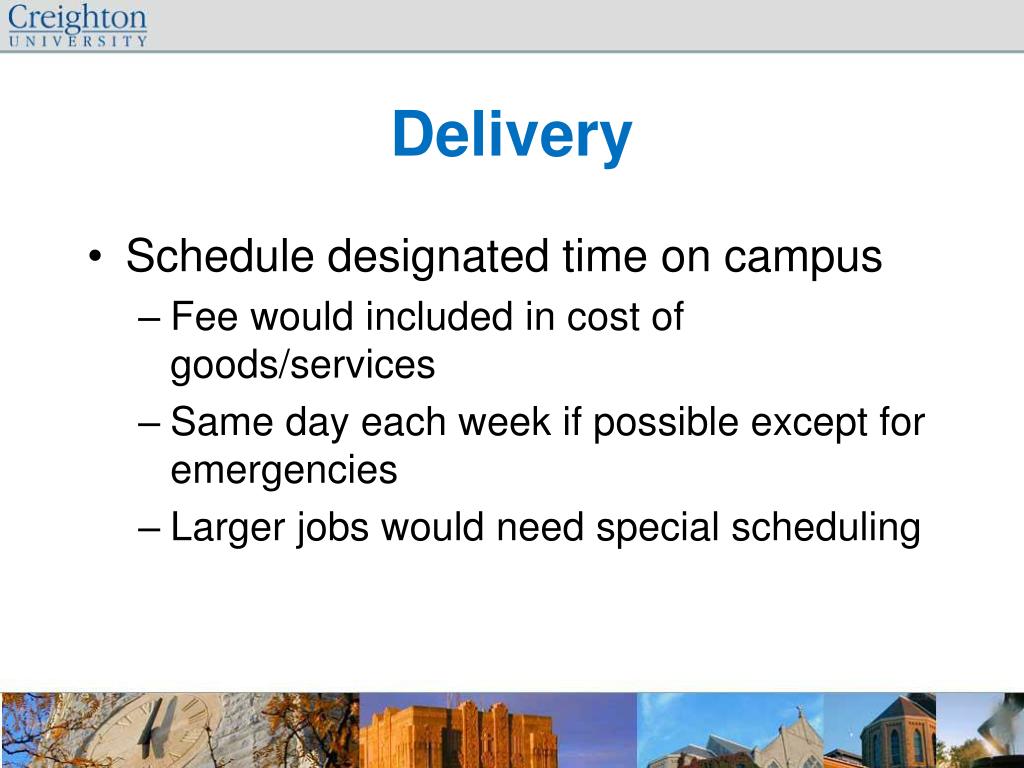 Creighton
UNIVERSITY

Delivery

• Schedule designated time on campus
– Fee would included in cost of goods/services
– Same day each week if possible except for emergencies
– Larger jobs would need special scheduling